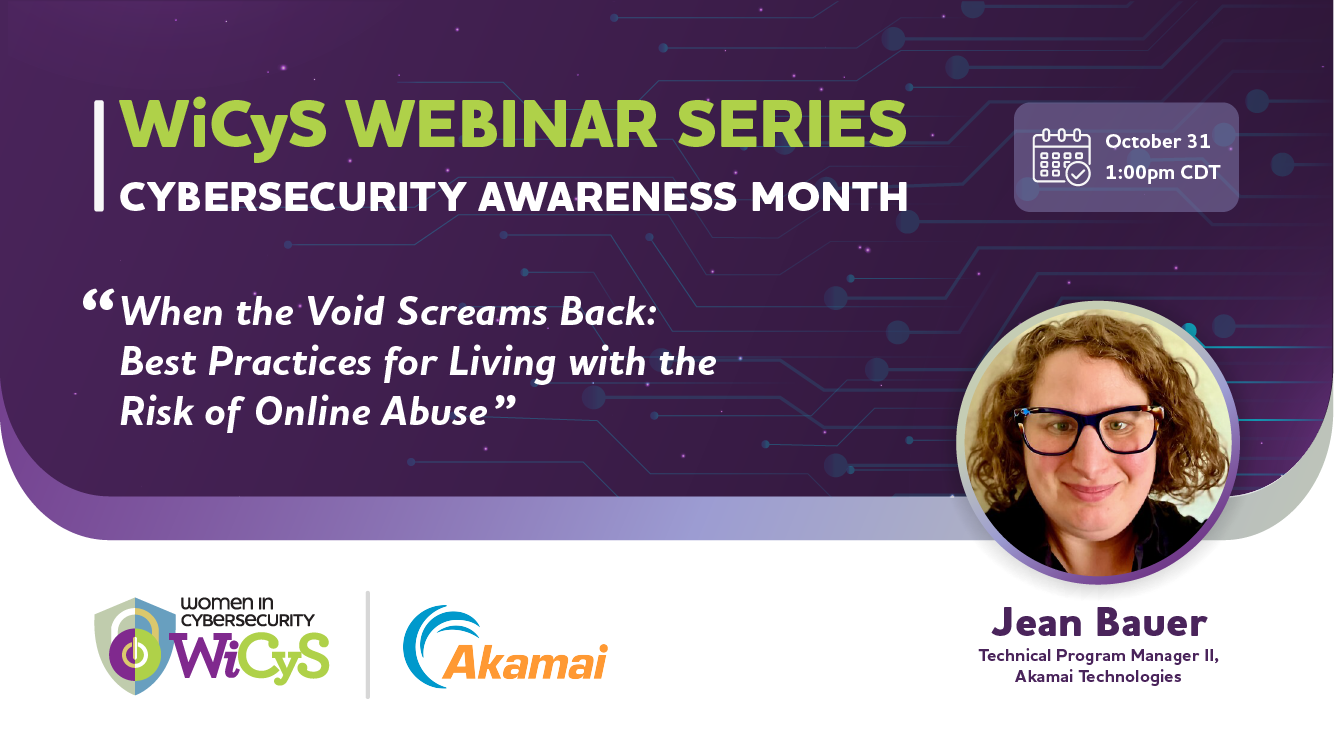 WiCyS WEBINAR SERIES
CYBERSECURITY AWARENESS MONTH

October 31
1:00pm CDT

“When the Void Screams Back: Best Practices for Living with the Risk of Online Abuse”

WOMEN IN CYBERSECURITY
WiCyS

Akamai

Jean Bauer
Technical Program Manager II, Akamai Technologies